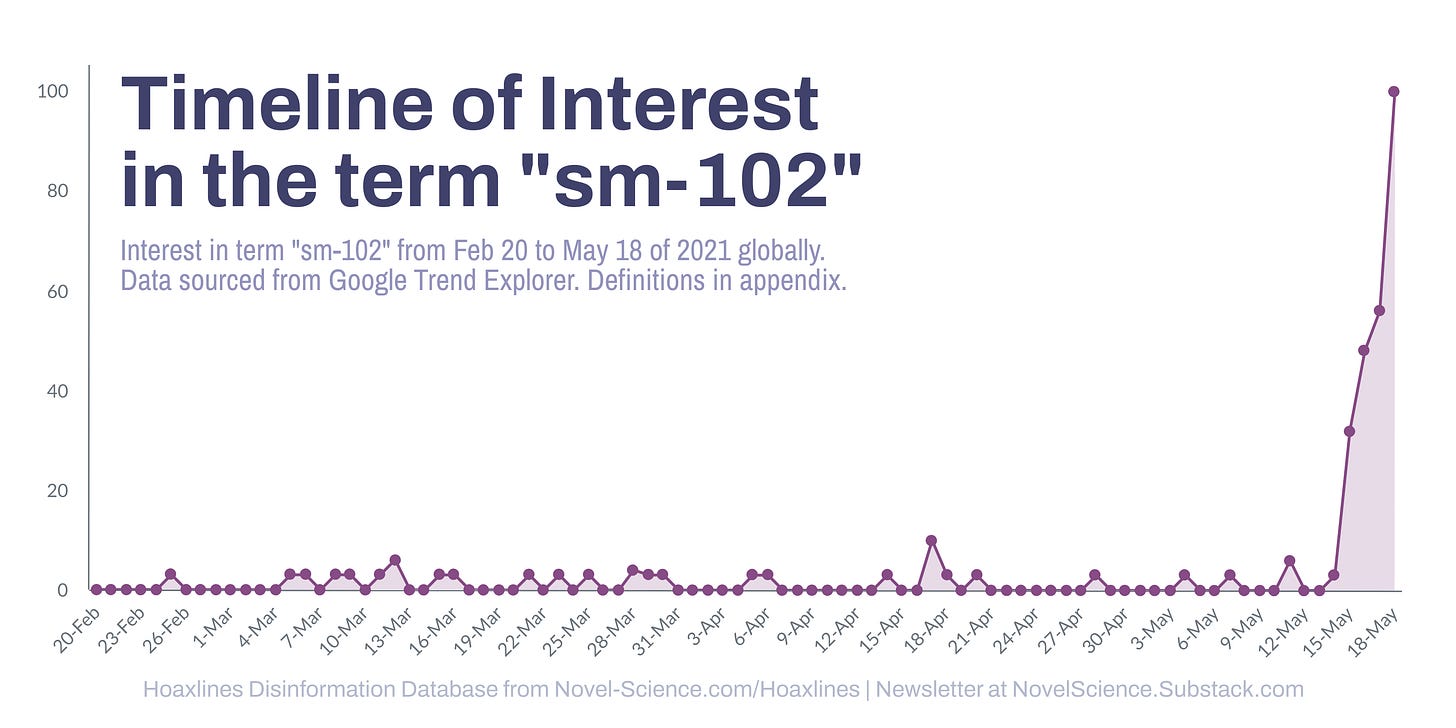 Timeline of Interest in the term "sm-102"

Interest in term "sm-102" from Feb 20 to May 18 of 2021 globally. Data sourced from Google Trend Explorer. Definitions in appendix.

100
80
60
40
20
0

20-Feb
23-Feb
26-Feb
1-Mar
4-Mar
7-Mar
10-Mar
13-Mar
16-Mar
19-Mar
22-Mar
25-Mar
28-Mar
31-Mar
3-Apr
6-Apr
9-Apr
12-Apr
15-Apr
18-Apr
21-Apr
24-Apr
27-Apr
30-Apr
3-May
6-May
9-May
12-May
15-May
18-May

Hoaxlines Disinformation Database from Novel-Science.com/Hoaxlines | Newsletter at NovelScience.Substack.com